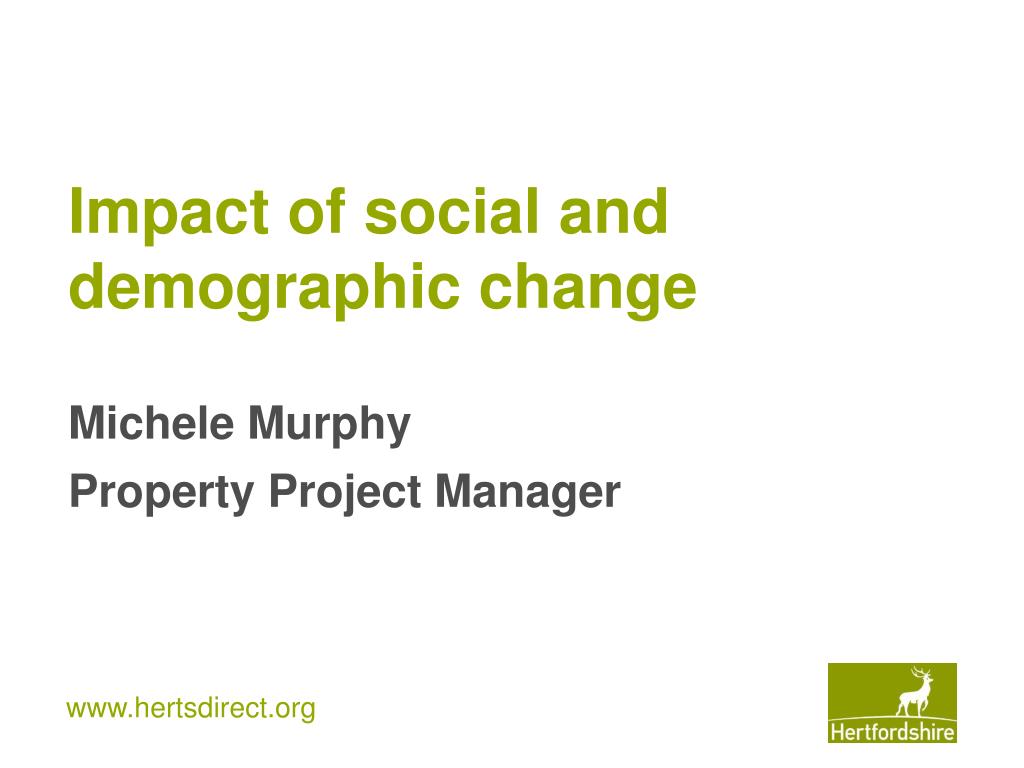 Impact of social and demographic change

Michele Murphy

Property Project Manager

www.hertsdirect.org

Hertfordshire